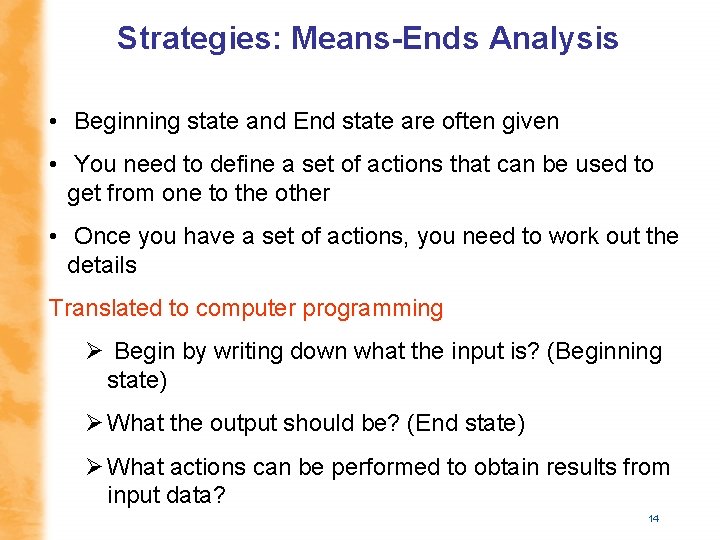 Strategies: Means-Ends Analysis

• Beginning state and End state are often given

• You need to define a set of actions that can be used to get from one to the other

• Once you have a set of actions, you need to work out the details

Translated to computer programming

➢ Begin by writing down what the input is? (Beginning state)

➢ What the output should be? (End state)

➢ What actions can be performed to obtain results from input data?

14